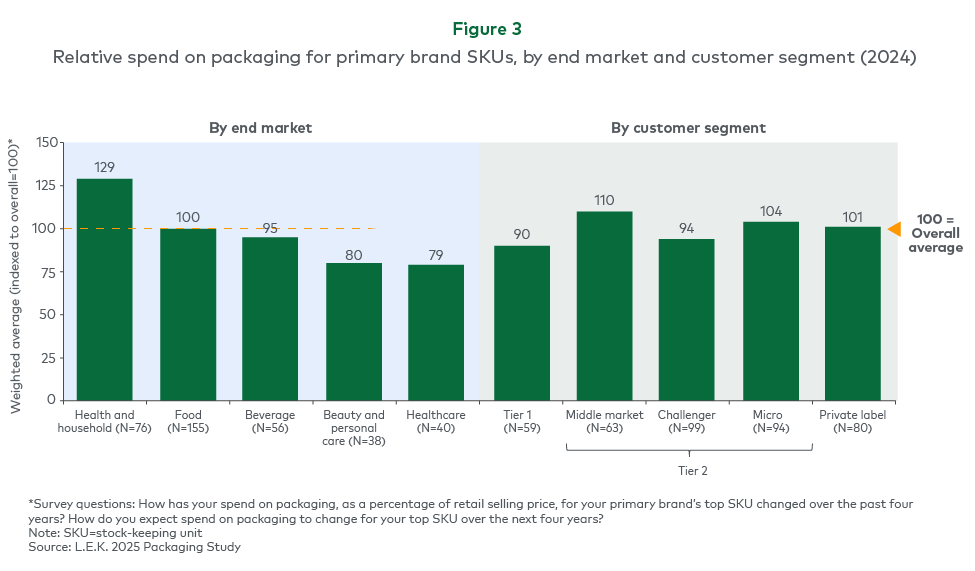 Figure 3

Relative spend on packaging for primary brand SKUs, by end market and customer segment (2024)

By end market

By customer segment

Weighted average (indexed to overall=100)*

150
125
100
75
50
25
0

129
100
95
80
79
90
110
94
104
101

100 = Overall average

Health and household (N=76)
Food (N=155)
Beverage (N=56)
Beauty and personal care (N=38)
Healthcare (N=40)
Tier 1 (N=59)
Middle market (N=63)
Challenger (N=99)
Micro (N=94)
Private label (N=80)

Tier 2

*Survey questions: How has your spend on packaging, as a percentage of retail selling price, for your primary brand's top SKU changed over the past four years? How do you expect spend on packaging to change for your top SKU over the next four years?
Note: SKU=stock-keeping unit
Source: L.E.K. 2025 Packaging Study